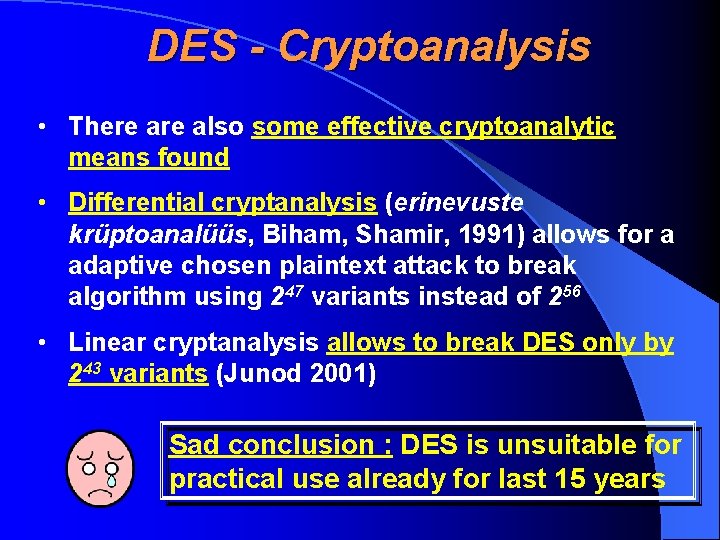 DES - Cryptoanalysis

• There are also some effective cryptoanalytic means found

• Differential cryptanalysis (erinevuste krüptoanalüüs, Biham, Shamir, 1991) allows for a adaptive chosen plaintext attack to break algorithm using $2^{47}$ variants instead of $2^{56}$

• Linear cryptanalysis allows to break DES only by $2^{43}$ variants (Junod 2001)

Sad conclusion : DES is unsuitable for practical use already for last 15 years